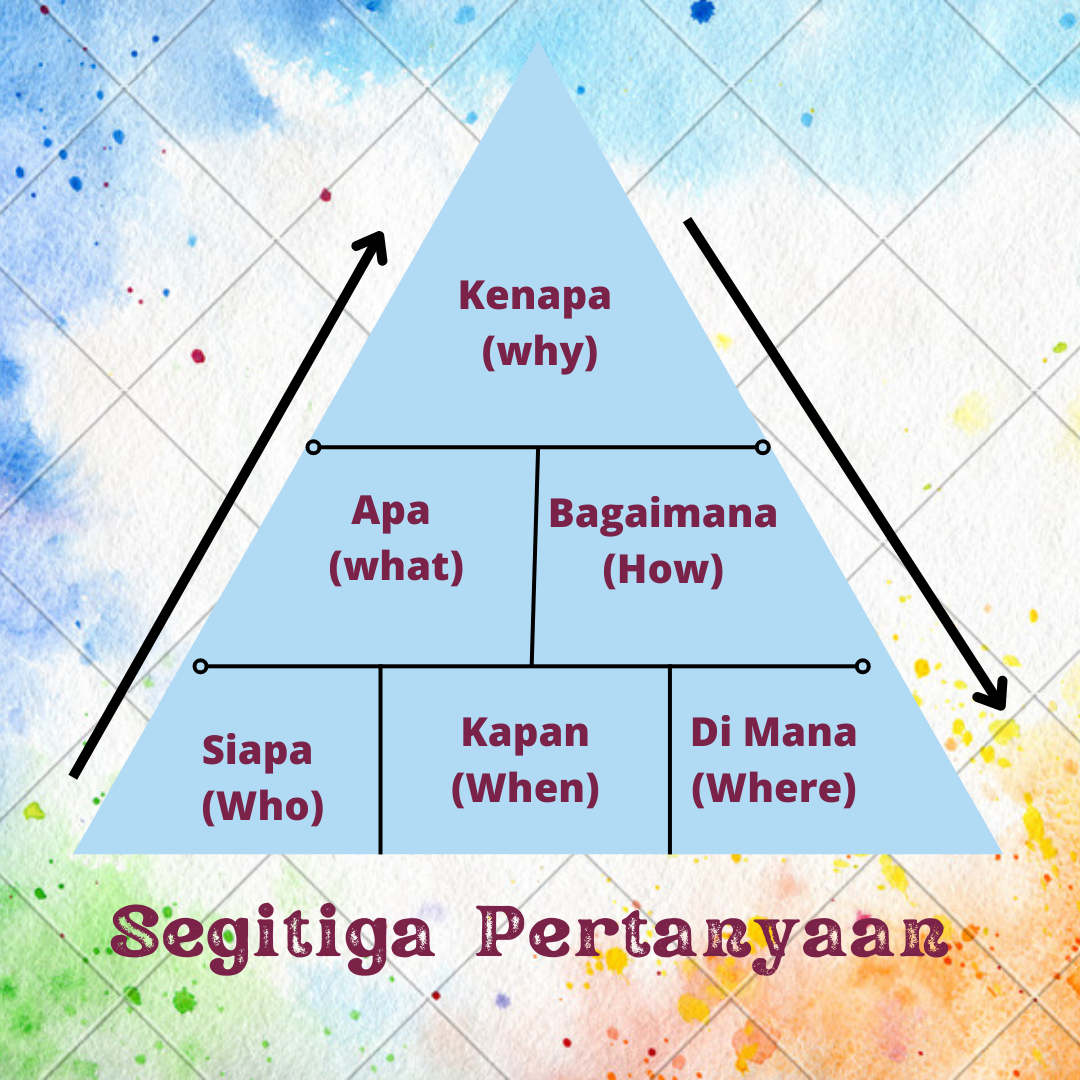 Kenapa (why)

Apa (what)

Bagaimana (How)

Siapa (Who)

Kapan (When)

Di Mana (Where)

Segitiga Pertanyaan